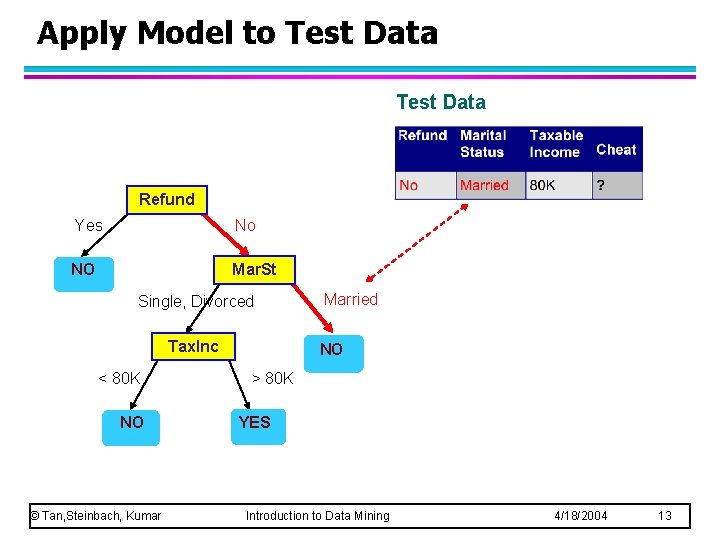 Apply Model to Test Data

Test Data

| Refund | Marital Status | Taxable Income | Cheat |
|---|---|---|---|
| No | Married | 80K | ? |

Refund

Yes

No

NO

MarSt

Single, Divorced

Married

TaxInc

NO

< 80K

> 80K

NO

YES

© Tan,Steinbach, Kumar Introduction to Data Mining 4/18/2004 13